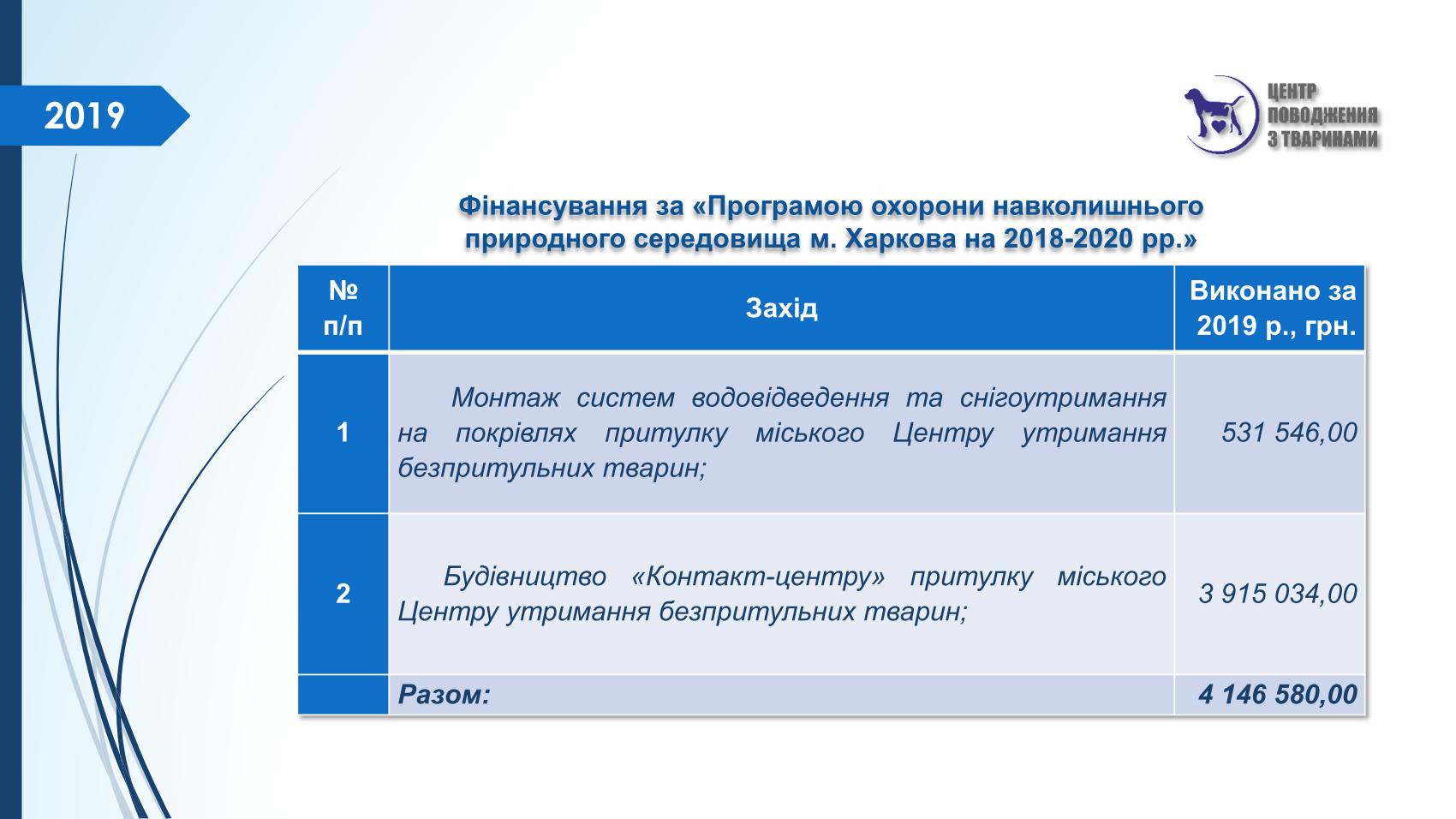 2019

ЦЕНТР ПОВОДЖЕННЯ З ТВАРИНАМИ

Фінансування за «Програмою охорони навколишнього природного середовища м. Харкова на 2018-2020 рр.»

| № п/п | Захід | Виконано за 2019 р., грн. |
|---|---|---|
| 1 | Монтаж систем водовідведення та снігоутримання на покрівлях притулку міського Центру утримання безпритульних тварин; | 531 546,00 |
| 2 | Будівництво «Контакт-центру» притулку міського Центру утримання безпритульних тварин; | 3 915 034,00 |
| | Разом: | 4 146 580,00 |